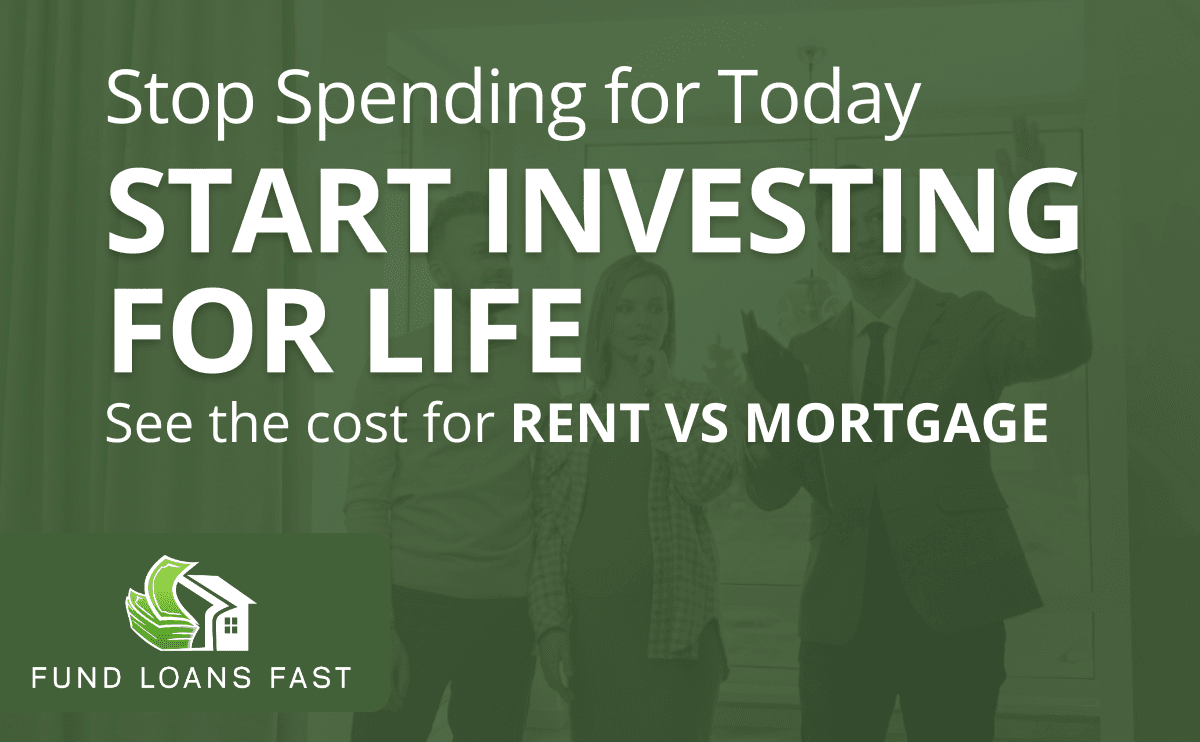 Stop Spending for Today

START INVESTING FOR LIFE

See the cost for RENT VS MORTGAGE

FUND LOANS FAST